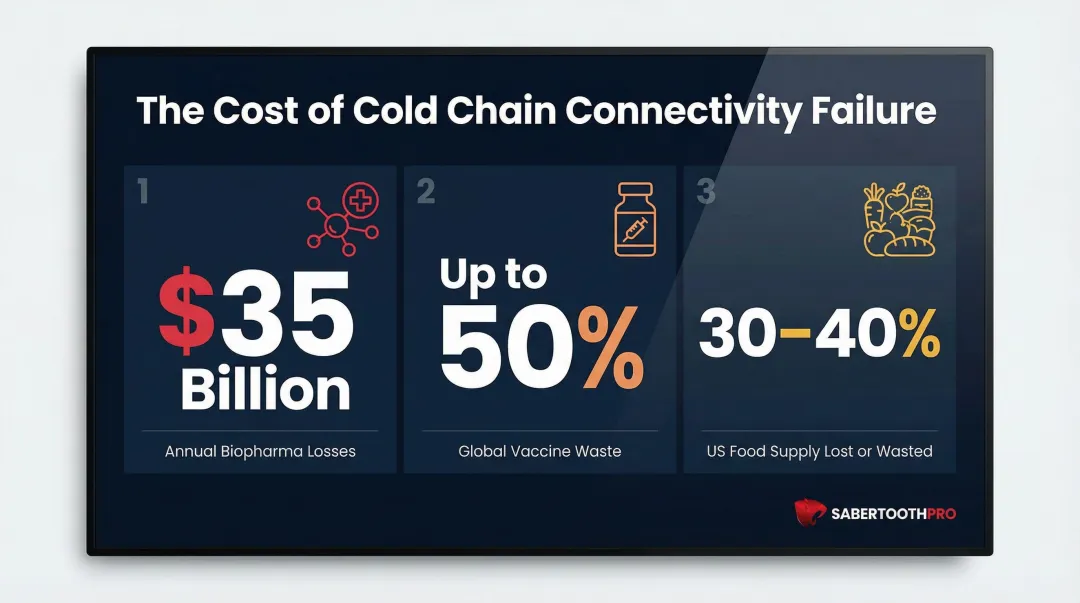 The Cost of Cold Chain Connectivity Failure

1

$35 Billion

Annual Biopharma Losses

2

Up to 50%

Global Vaccine Waste

3

30–40%

US Food Supply Lost or Wasted

SABERTOOTHPRO